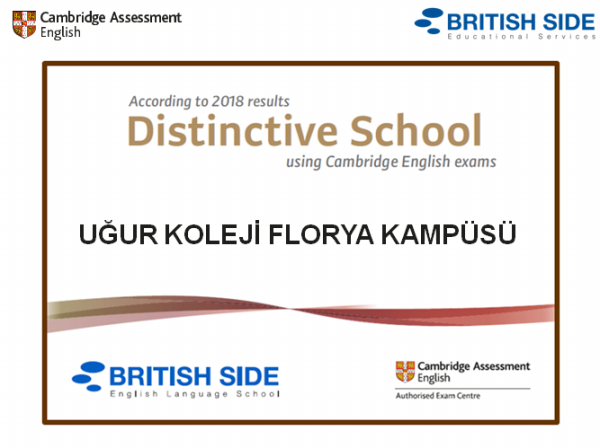 Cambridge Assessment English

BRITISH SIDE
Educational Services

According to 2018 results
Distinctive School
using Cambridge English exams

UĞUR KOLEJİ FLORYA KAMPÜSÜ

BRITISH SIDE
English Language School

Cambridge Assessment English
Authorised Exam Centre